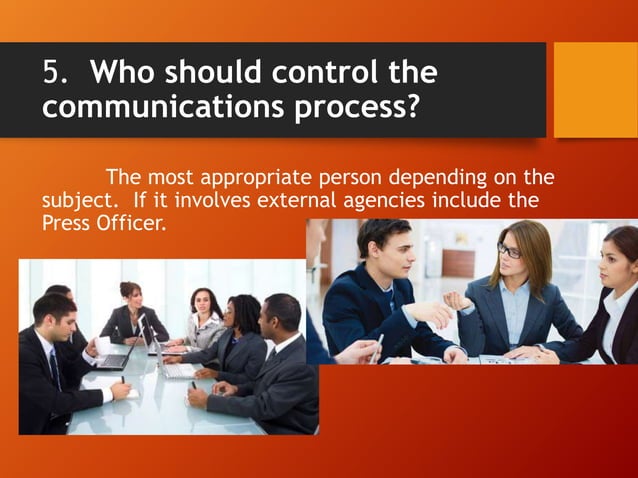 5. Who should control the communications process?

The most appropriate person depending on the subject. If it involves external agencies include the Press Officer.